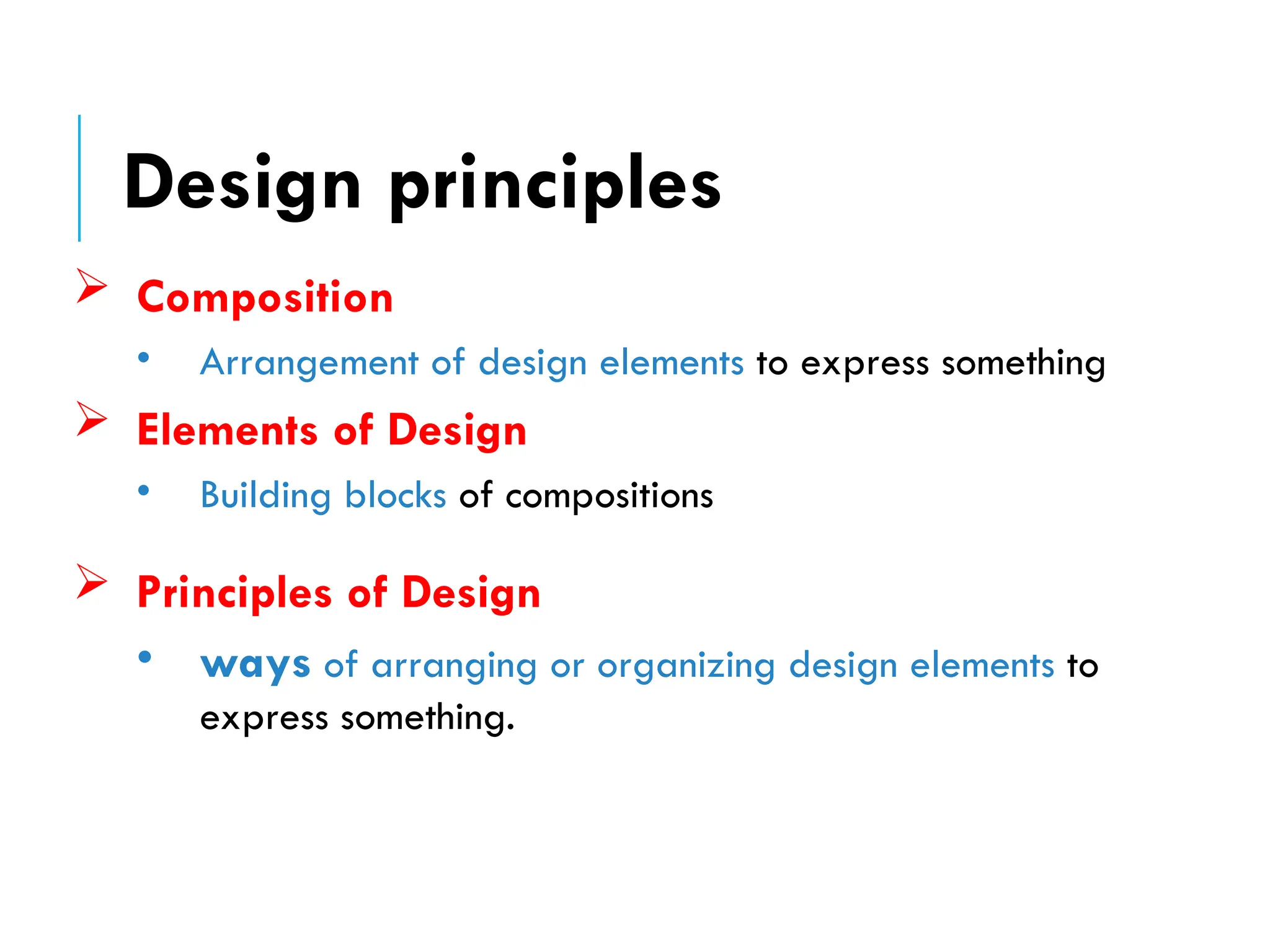 Design principles

➢ Composition

• Arrangement of design elements to express something

➢ Elements of Design

• Building blocks of compositions

➢ Principles of Design

• ways of arranging or organizing design elements to express something.